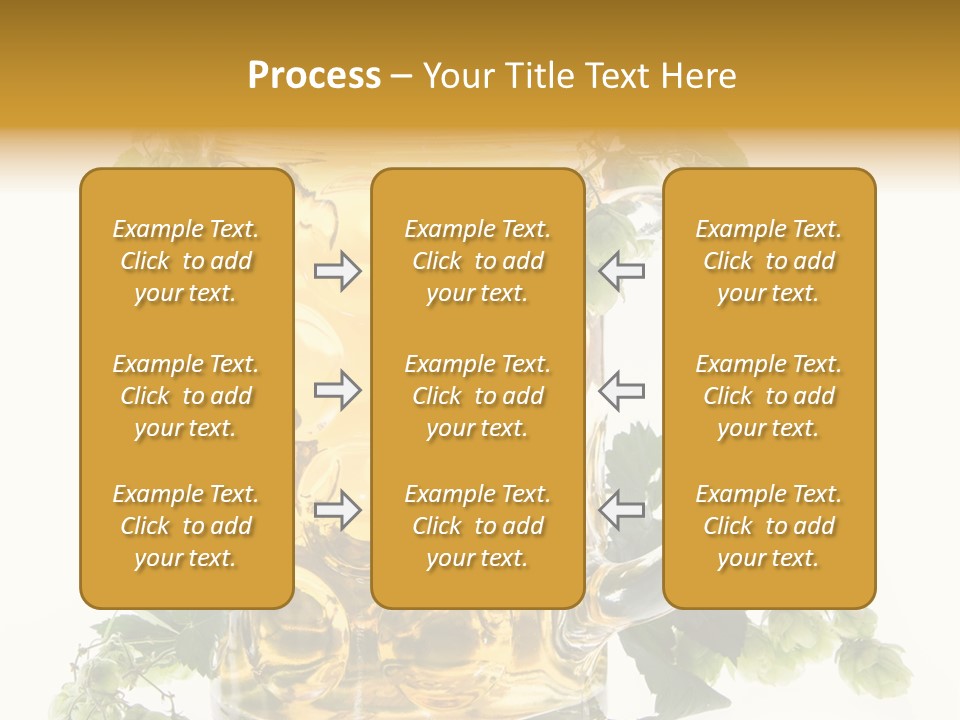 Process – Your Title Text Here

Example Text. Click to add your text.

Example Text. Click to add your text.

Example Text. Click to add your text.

Example Text. Click to add your text.

Example Text. Click to add your text.

Example Text. Click to add your text.

Example Text. Click to add your text.

Example Text. Click to add your text.

Example Text. Click to add your text.